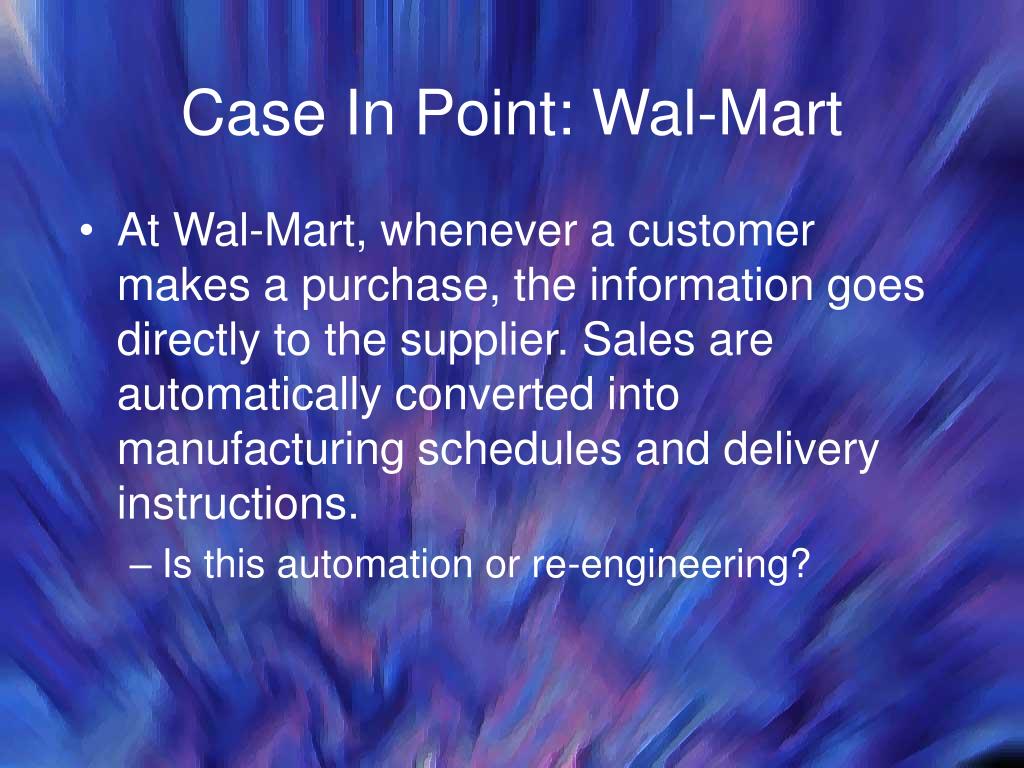 Case In Point: Wal-Mart

• At Wal-Mart, whenever a customer makes a purchase, the information goes directly to the supplier. Sales are automatically converted into manufacturing schedules and delivery instructions.
– Is this automation or re-engineering?